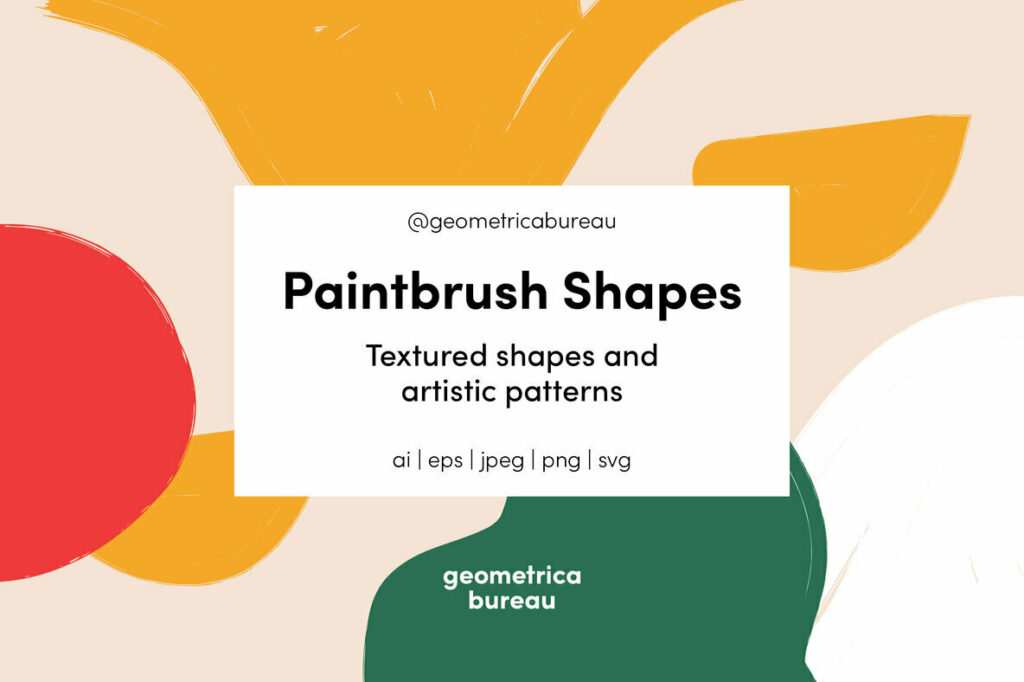 @geometricabureau

Paintbrush Shapes

Textured shapes and artistic patterns

ai | eps | jpeg | png | svg

geometrica bureau